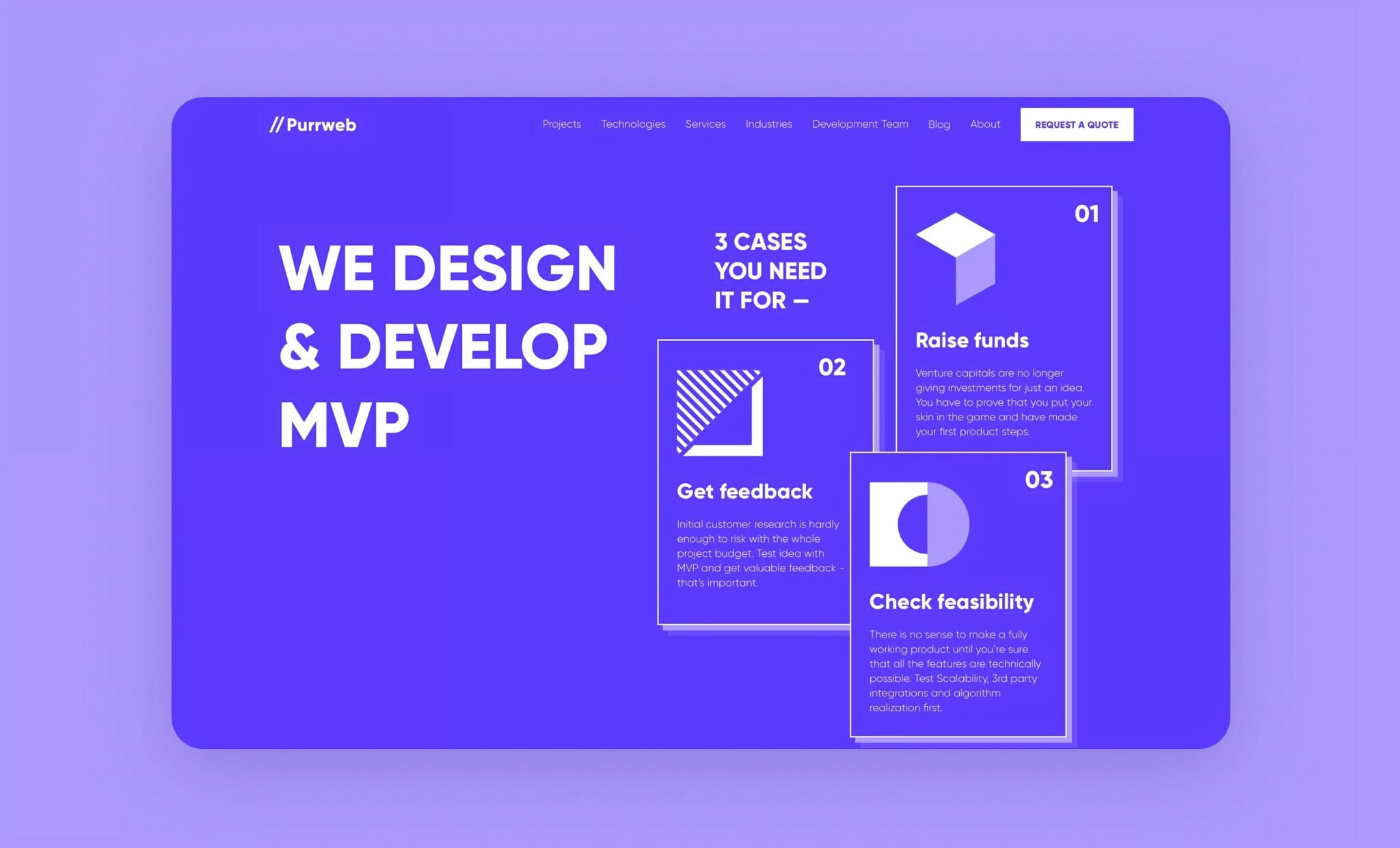 // Purrweb

Projects Technologies Services Industries Development Team Blog About

REQUEST A QUOTE

WE DESIGN & DEVELOP MVP

3 CASES YOU NEED IT FOR –

01

Raise funds

Venture capitals are no longer giving investments for just an idea. You have to prove that you put your skin in the game and have made your first product steps.

02

Get feedback

Initial customer research is hardly enough to risk with the whole project budget. Test idea with MVP and get valuable feedback – that's important.

03

Check feasibility

There is no sense to make a fully working product until you're sure that all the features are technically possible. Test Scalability, 3rd party integrations and algorithm realization first.